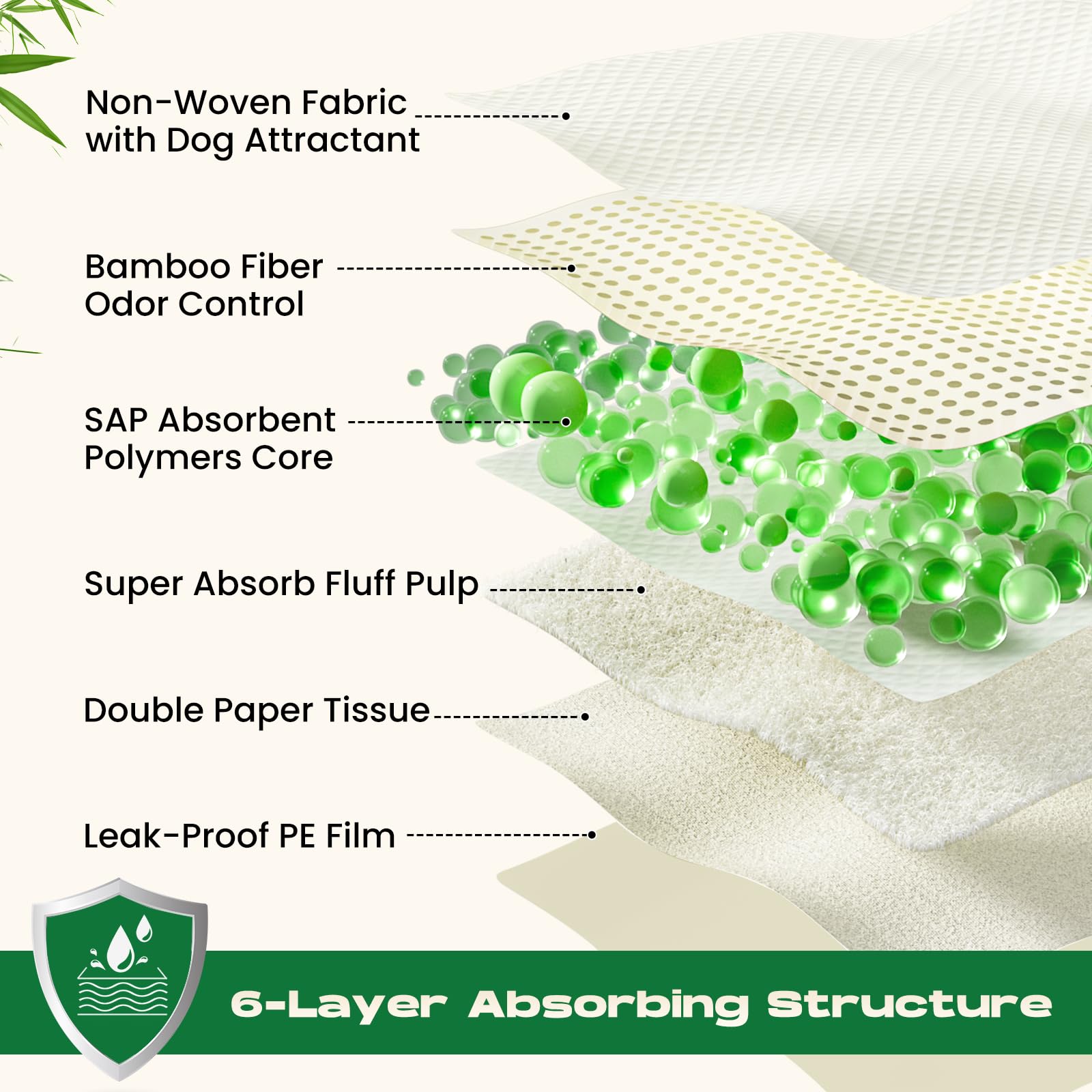 Non-Woven Fabric with Dog Attractant

Bamboo Fiber Odor Control

SAP Absorbent Polymers Core

Super Absorb Fluff Pulp

Double Paper Tissue

Leak-Proof PE Film

6-Layer Absorbing Structure